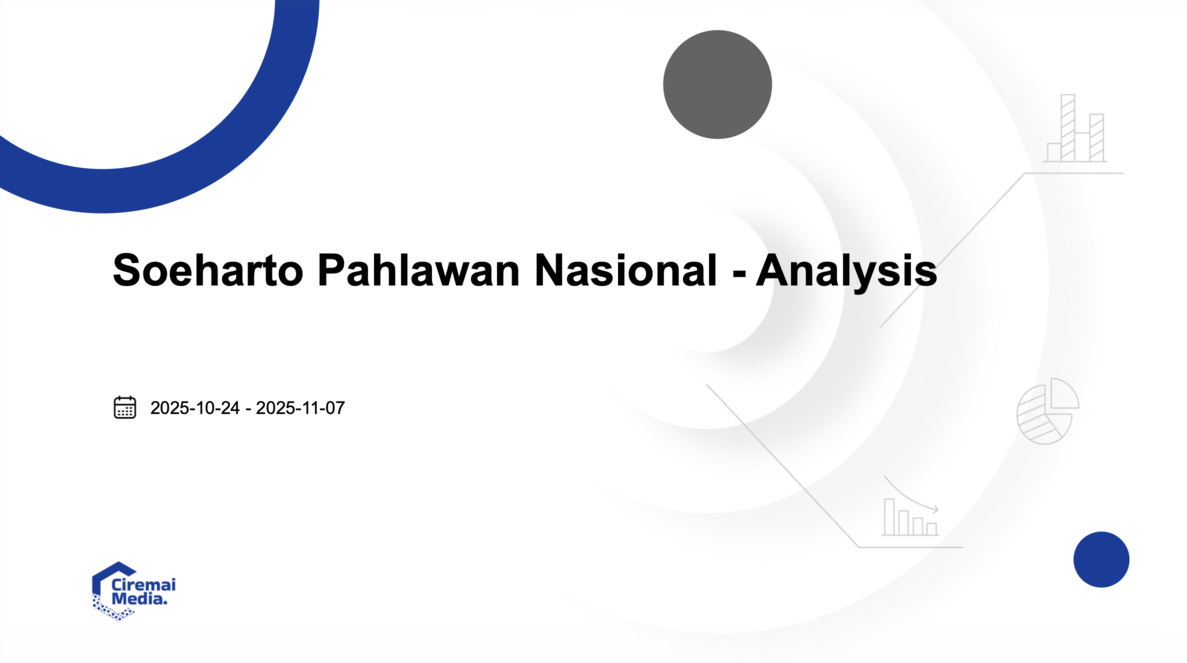 Soeharto Pahlawan Nasional - Analysis

2025-10-24 - 2025-11-07

Ciremai Media.